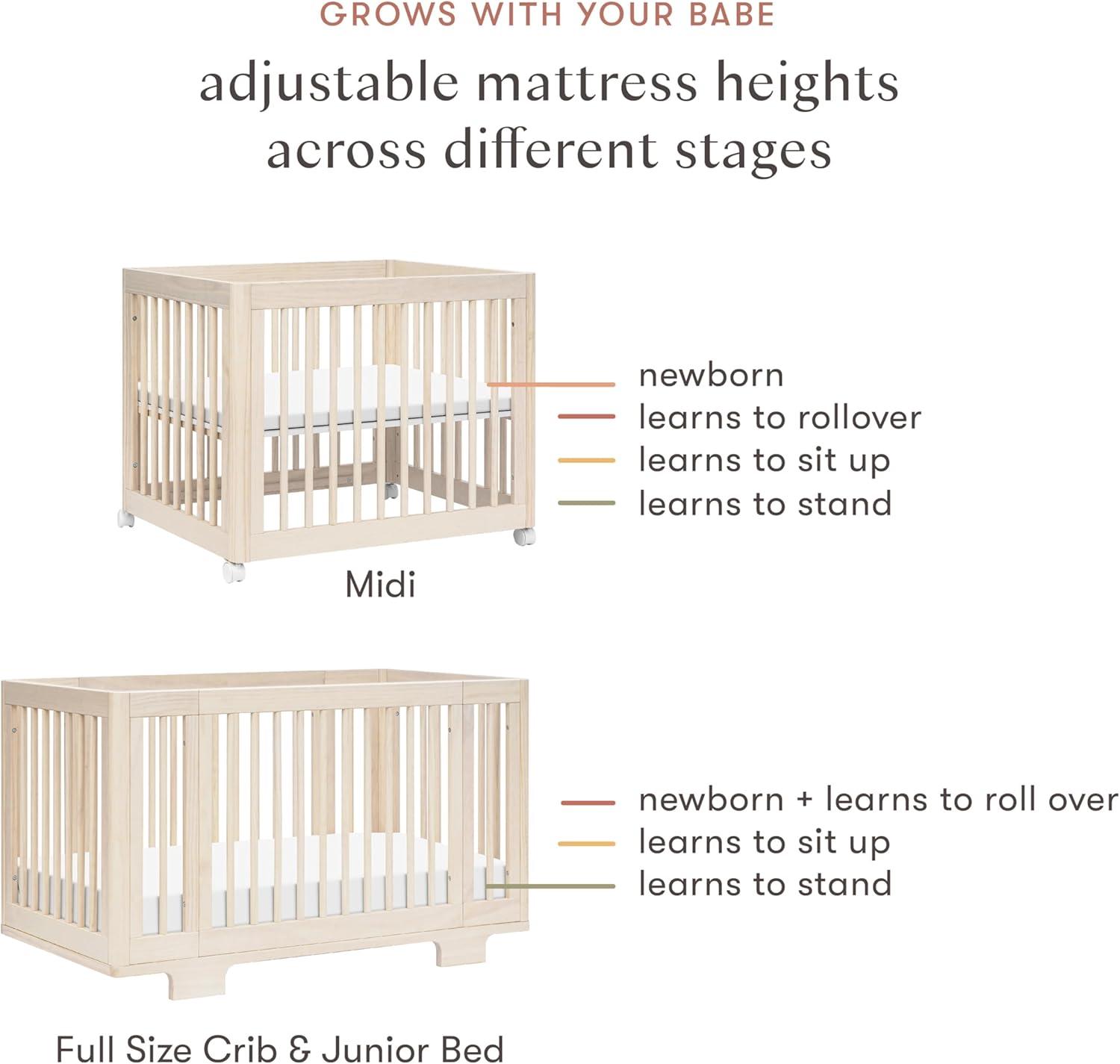 GROWS WITH YOUR BABE

adjustable mattress heights across different stages

newborn
learns to rollover
learns to sit up
learns to stand

Midi

newborn + learns to roll over
learns to sit up
learns to stand

Full Size Crib & Junior Bed